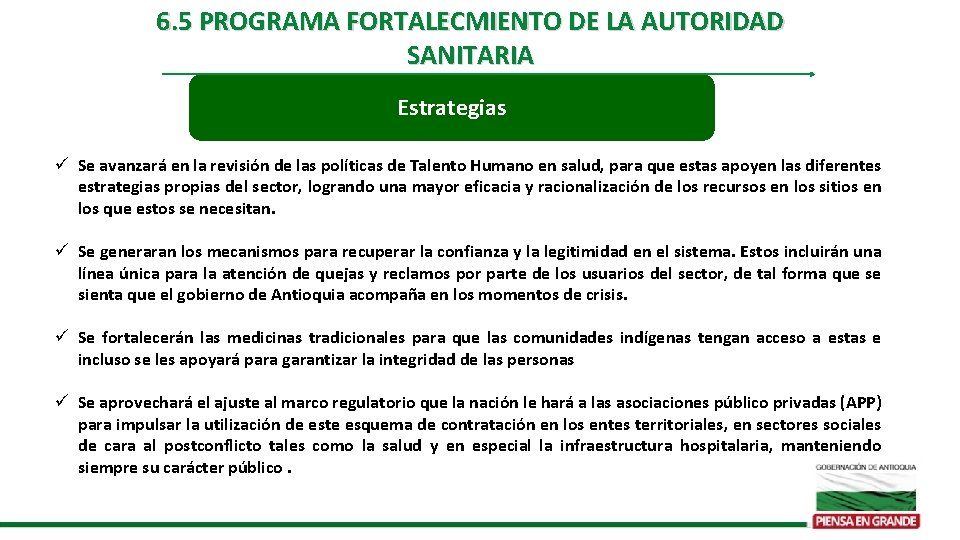 6.5 PROGRAMA FORTALECMIENTO DE LA AUTORIDAD SANITARIA

Estrategias

✓ Se avanzará en la revisión de las políticas de Talento Humano en salud, para que estas apoyen las diferentes estrategias propias del sector, logrando una mayor eficacia y racionalización de los recursos en los sitios en los que estos se necesitan.

✓ Se generaran los mecanismos para recuperar la confianza y la legitimidad en el sistema. Estos incluirán una línea única para la atención de quejas y reclamos por parte de los usuarios del sector, de tal forma que se sienta que el gobierno de Antioquia acompaña en los momentos de crisis.

✓ Se fortalecerán las medicinas tradicionales para que las comunidades indígenas tengan acceso a estas e incluso se les apoyará para garantizar la integridad de las personas

✓ Se aprovechará el ajuste al marco regulatorio que la nación le hará a las asociaciones público privadas (APP) para impulsar la utilización de este esquema de contratación en los entes territoriales, en sectores sociales de cara al postconflicto tales como la salud y en especial la infraestructura hospitalaria, manteniendo siempre su carácter público .

GOBERNACIÓN DE ANTIOQUIA

PIENSA EN GRANDE